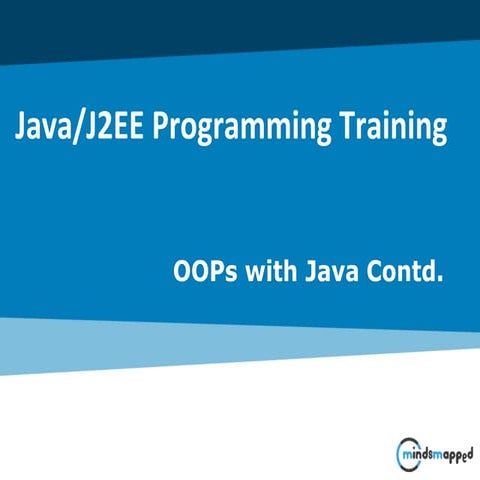 Java/J2EE Programming Training

OOPs with Java Contd.

mindsmapped